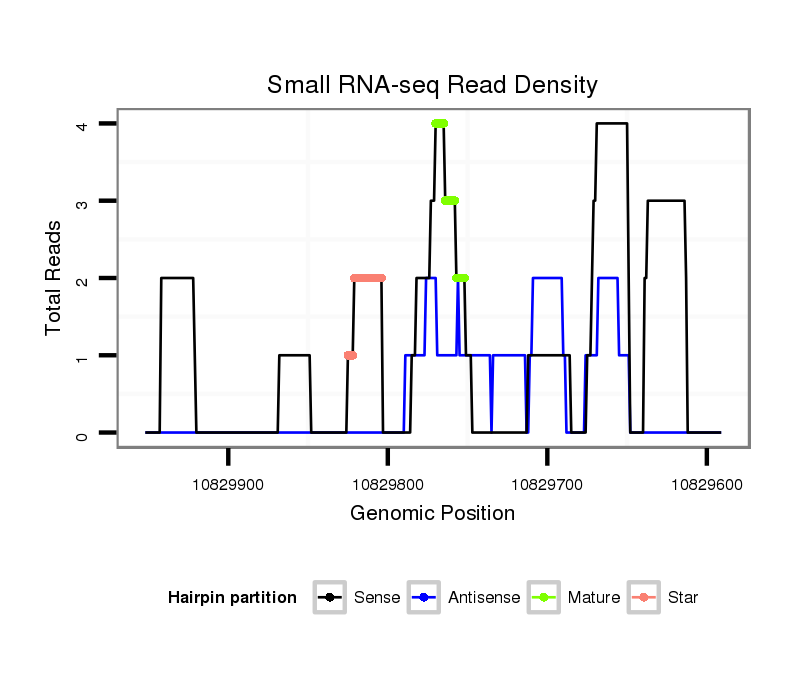 Small RNA-seq Read Density

Total Reads

4
3
2
1
0

10829900
10829800
10829700
10829600

Genomic Position

Hairpin partition
Sense
Antisense
Mature
Star